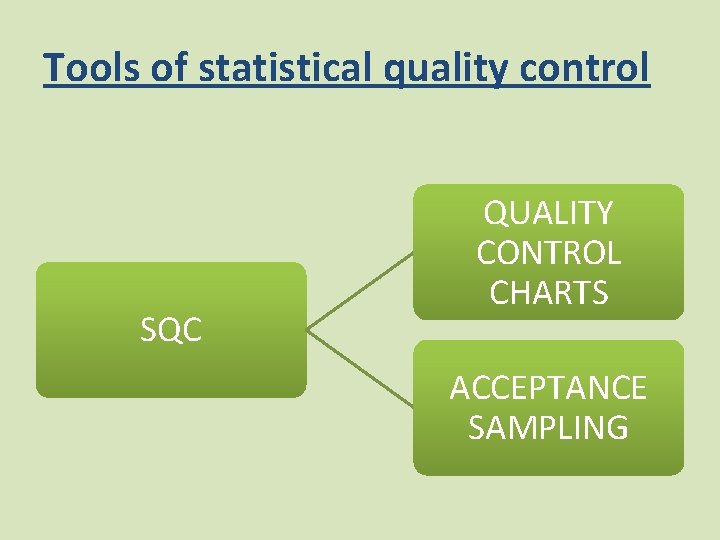 Tools of statistical quality control

SQC

QUALITY CONTROL CHARTS

ACCEPTANCE SAMPLING